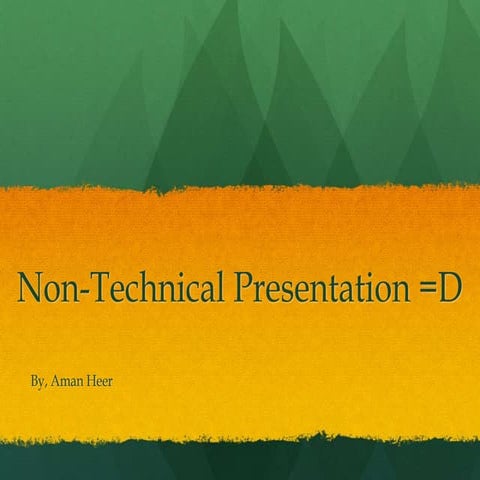 Non-Technical Presentation =D

By, Aman Heer